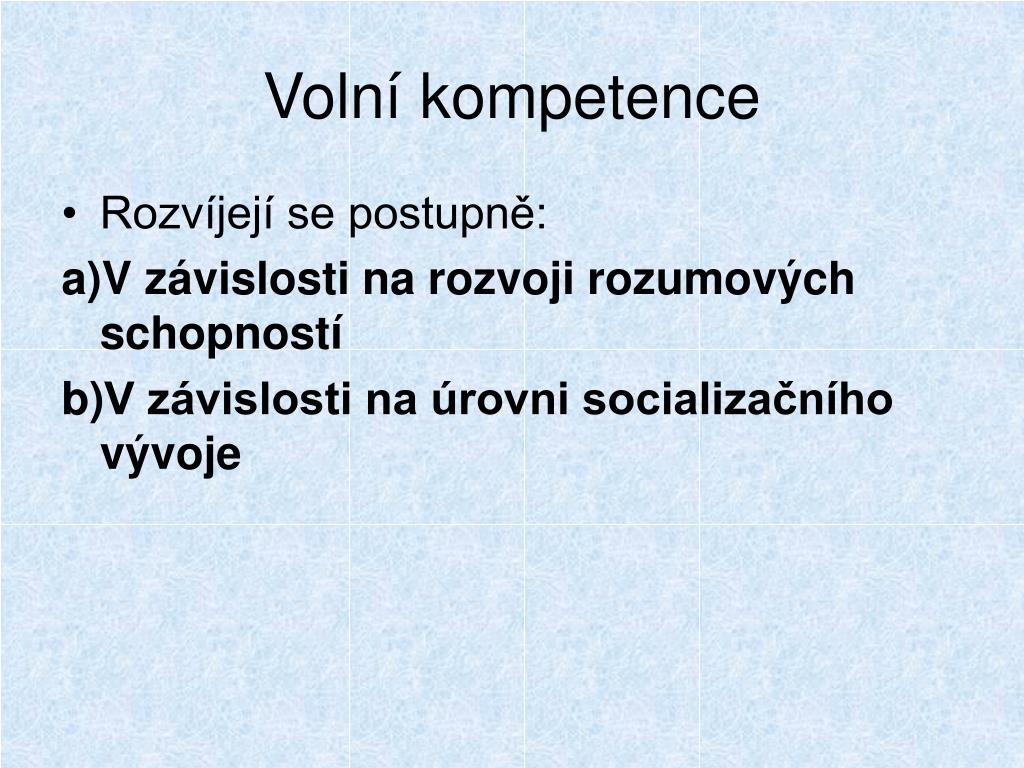 Volní kompetence

• Rozvíjejí se postupně:

a)V závislosti na rozvoji rozumových schopností

b)V závislosti na úrovni socializačního vývoje